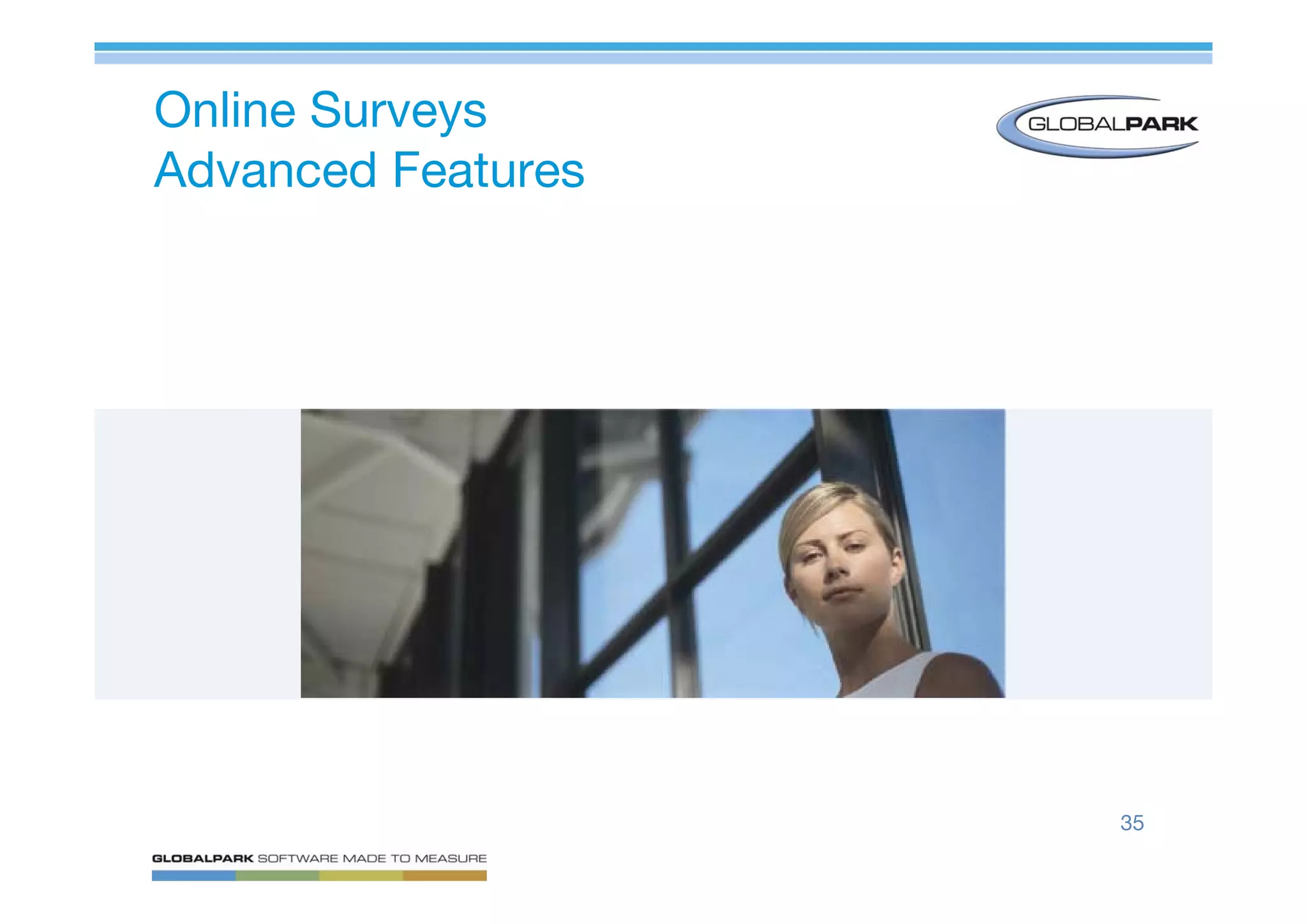 Online Surveys
Advanced Features

GLOBALPARK

35

GLOBALPARK SOFTWARE MADE TO MEASURE